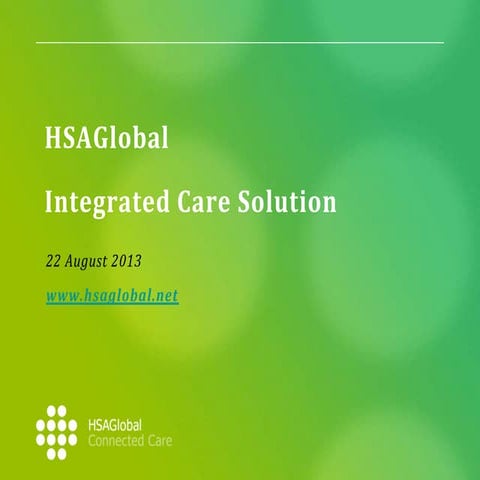 HSAGlobal

Integrated Care Solution

22 August 2013

www.hsaglobal.net

HSAGlobal
Connected Care